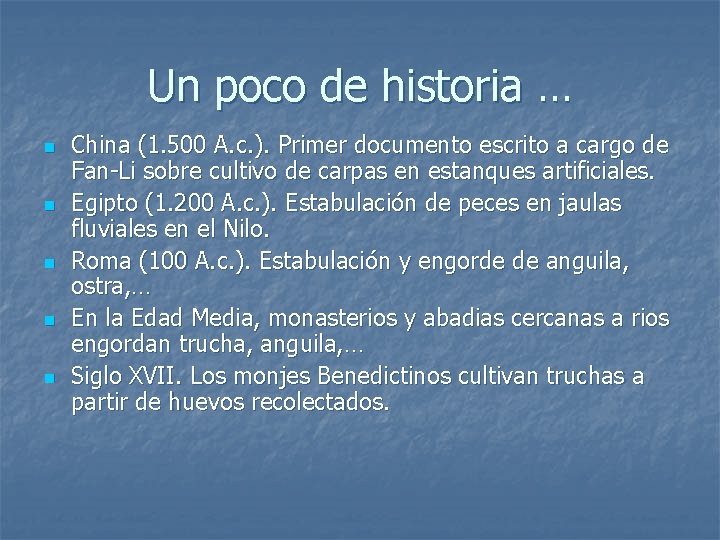 Un poco de historia …

- China (1.500 A.c.). Primer documento escrito a cargo de Fan-Li sobre cultivo de carpas en estanques artificiales.
- Egipto (1.200 A.c.). Estabulación de peces en jaulas fluviales en el Nilo.
- Roma (100 A.c.). Estabulación y engorde de anguila, ostra,…
- En la Edad Media, monasterios y abadias cercanas a rios engordan trucha, anguila,…
- Siglo XVII. Los monjes Benedictinos cultivan truchas a partir de huevos recolectados.